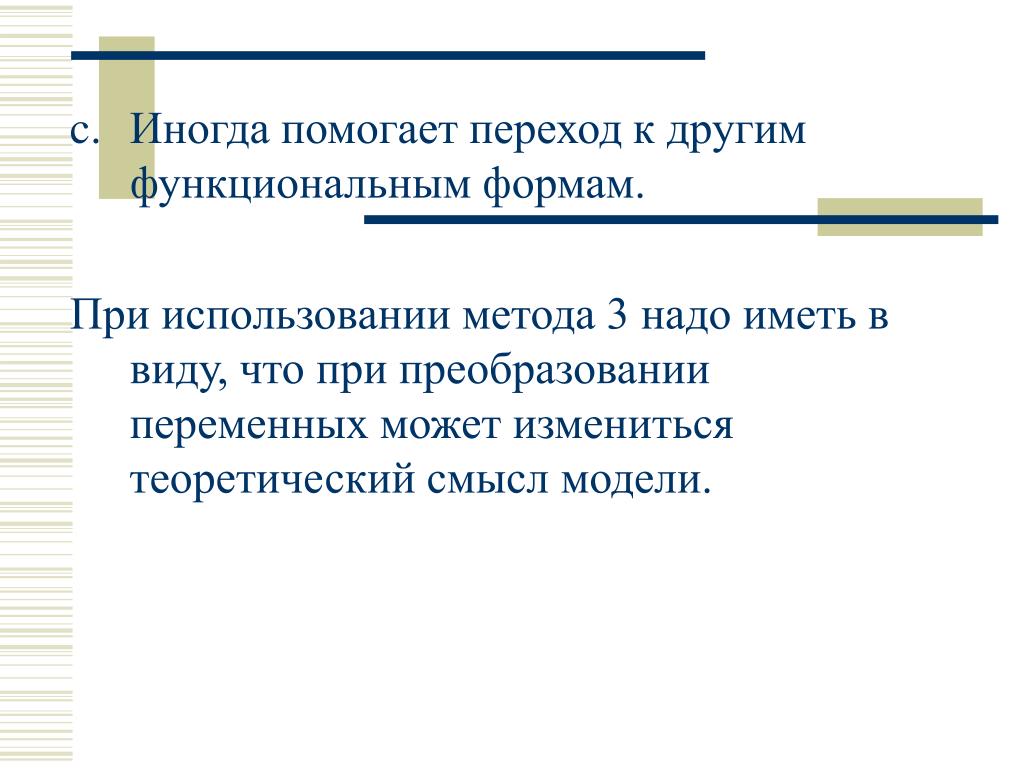 c. Иногда помогает переход к другим функциональным формам.

При использовании метода 3 надо иметь в виду, что при преобразовании переменных может измениться теоретический смысл модели.